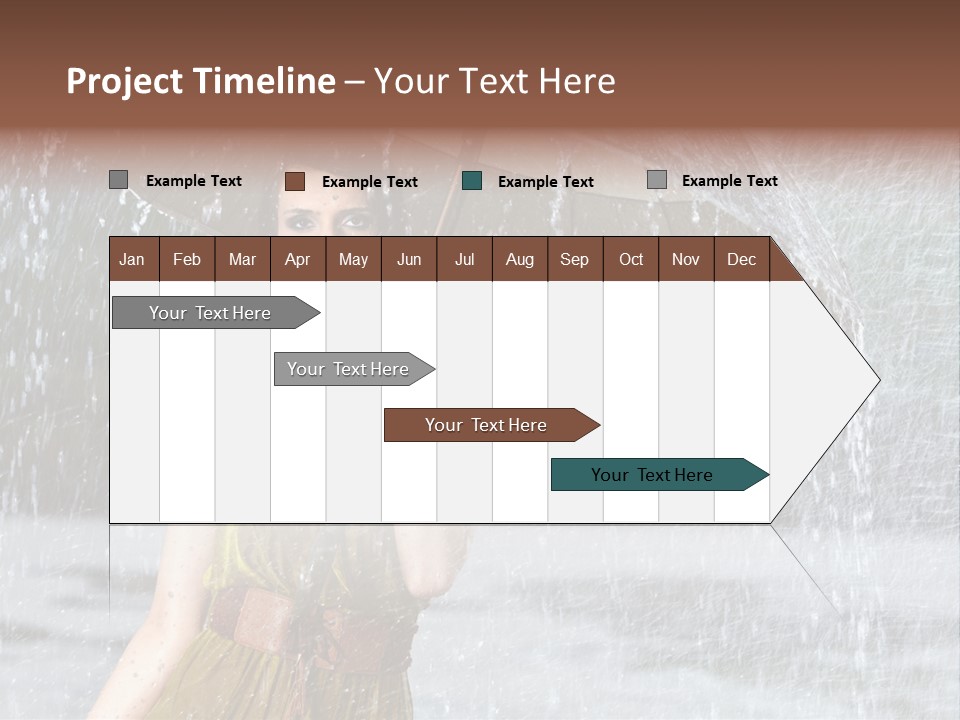 Project Timeline – Your Text Here

Example Text Example Text Example Text Example Text

| Jan | Feb | Mar | Apr | May | Jun | Jul | Aug | Sep | Oct | Nov | Dec |
|---|---|---|---|---|---|---|---|---|---|---|---|

Your Text Here

Your Text Here

Your Text Here

Your Text Here